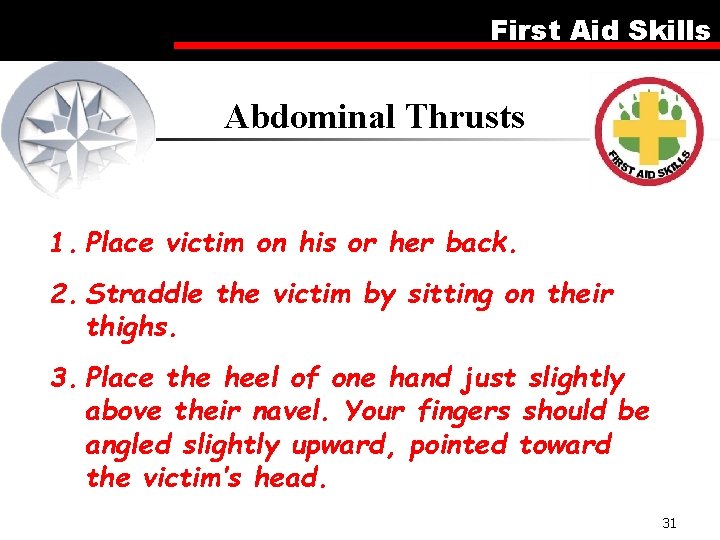 First Aid Skills

Abdominal Thrusts

FIRST AID SKILLS

1. Place victim on his or her back.

2. Straddle the victim by sitting on their thighs.

3. Place the heel of one hand just slightly above their navel. Your fingers should be angled slightly upward, pointed toward the victim's head.

31